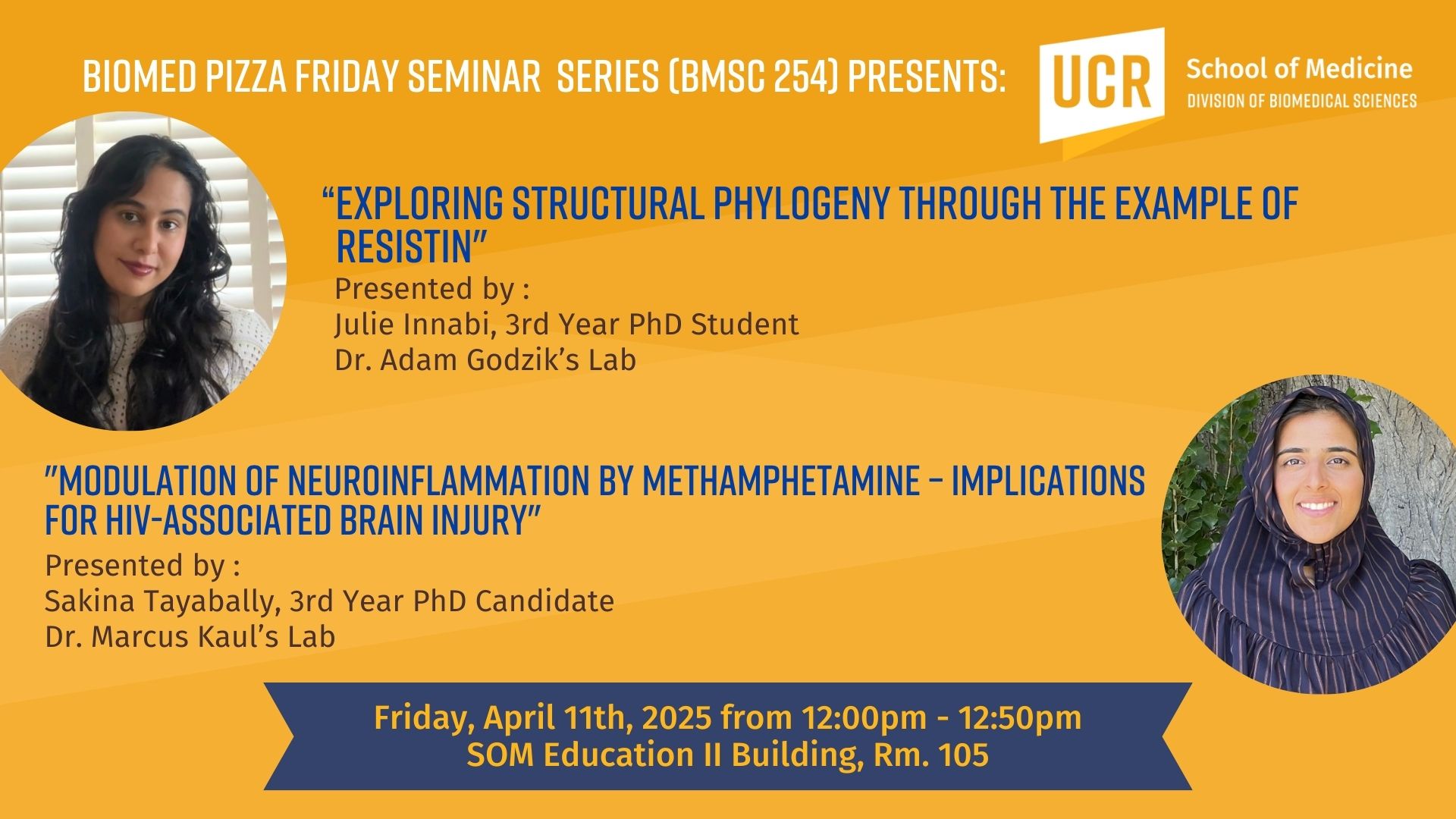 BIOMED PIZZA FRIDAY SEMINAR SERIES (BMSC 254) PRESENTS:

UCR School of Medicine
DIVISION OF BIOMEDICAL SCIENCES

“EXPLORING STRUCTURAL PHYLOGENY THROUGH THE EXAMPLE OF RESISTIN”
Presented by :
Julie Innabi, 3rd Year PhD Student
Dr. Adam Godzik’s Lab

"MODULATION OF NEUROINFLAMMATION BY METHAMPHETAMINE – IMPLICATIONS FOR HIV-ASSOCIATED BRAIN INJURY”
Presented by :
Sakina Tayabally, 3rd Year PhD Candidate
Dr. Marcus Kaul’s Lab

Friday, April 11th, 2025 from 12:00pm - 12:50pm
SOM Education II Building, Rm. 105